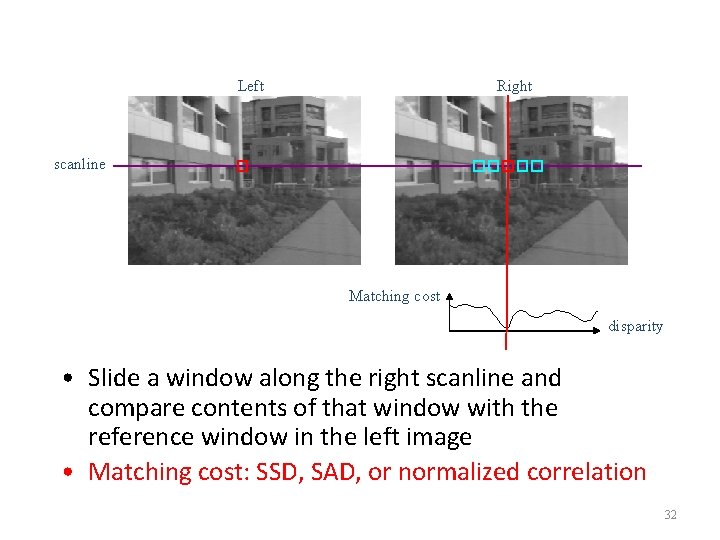 Left

Right

scanline

Matching cost

disparity

• Slide a window along the right scanline and compare contents of that window with the reference window in the left image

• Matching cost: SSD, SAD, or normalized correlation

32